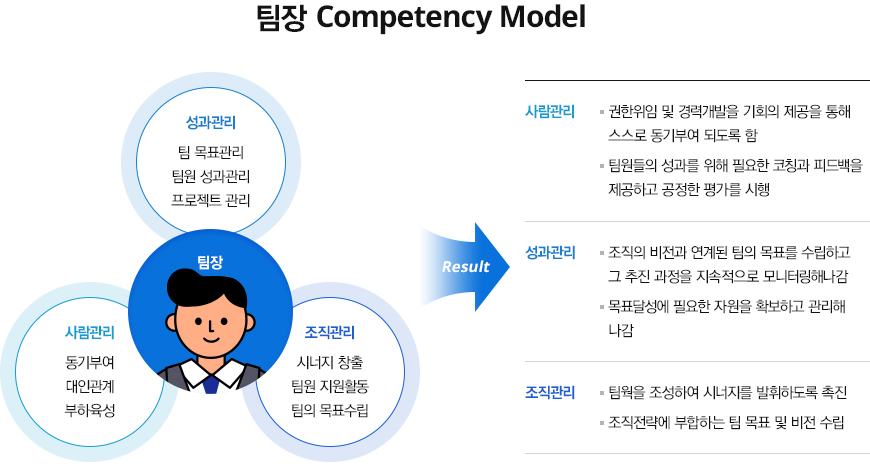 팀장 Competency Model

성과관리
팀 목표관리
팀원 성과관리
프로젝트 관리

팀장

사람관리
동기부여
대인관계
부하육성

조직관리
시너지 창출
팀원 지원활동
팀의 목표수립

Result

사람관리
▪ 권한위임 및 경력개발을 기회의 제공을 통해 스스로 동기부여 되도록 함
▪ 팀원들의 성과를 위해 필요한 코칭과 피드백을 제공하고 공정한 평가를 시행

성과관리
▪ 조직의 비전과 연계된 팀의 목표를 수립하고 그 추진 과정을 지속적으로 모니터링해나감
▪ 목표달성에 필요한 자원을 확보하고 관리해 나감

조직관리
▪ 팀웍을 조성하여 시너지를 발휘하도록 촉진
▪ 조직전략에 부합하는 팀 목표 및 비전 수립